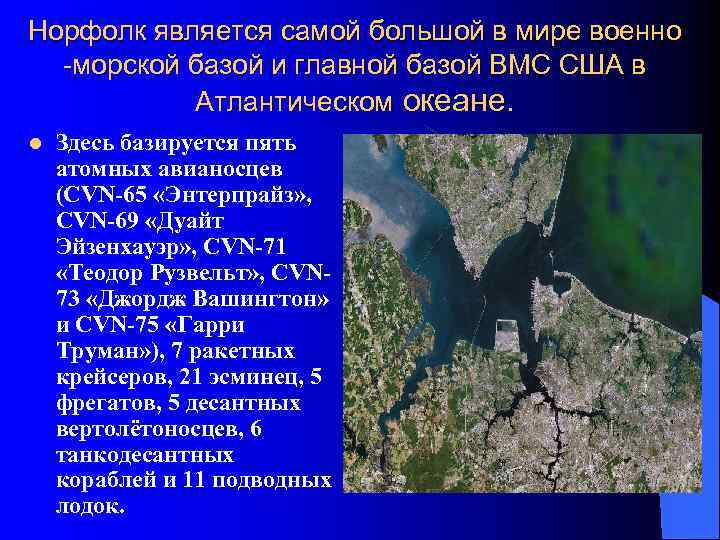 Норфолк является самой большой в мире военно -морской базой и главной базой ВМС США в Атлантическом океане.

Здесь базируется пять атомных авианосцев (CVN-65 «Энтерпрайз», CVN-69 «Дуайт Эйзенхауэр», CVN-71 «Теодор Рузвельт», CVN-73 «Джордж Вашингтон» и CVN-75 «Гарри Труман»), 7 ракетных крейсеров, 21 эсминец, 5 фрегатов, 5 десантных вертолётоносцев, 6 танкодесантных кораблей и 11 подводных лодок.